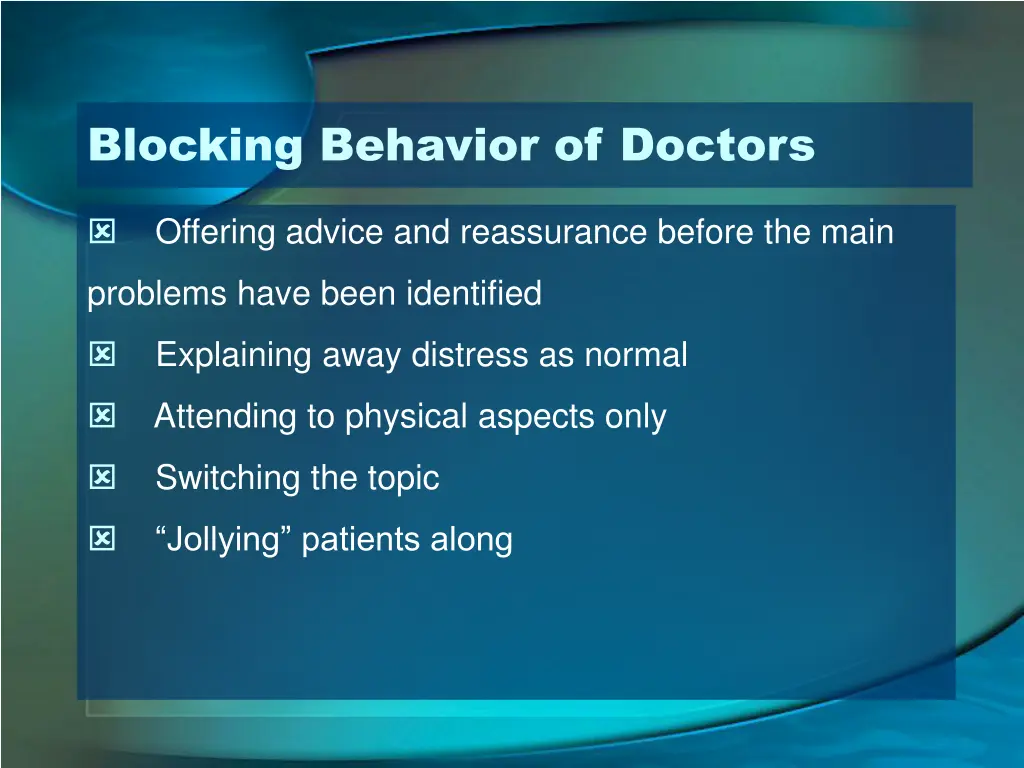 Blocking Behavior of Doctors

☒ Offering advice and reassurance before the main problems have been identified

☒ Explaining away distress as normal

☒ Attending to physical aspects only

☒ Switching the topic

☒ “Jollying” patients along